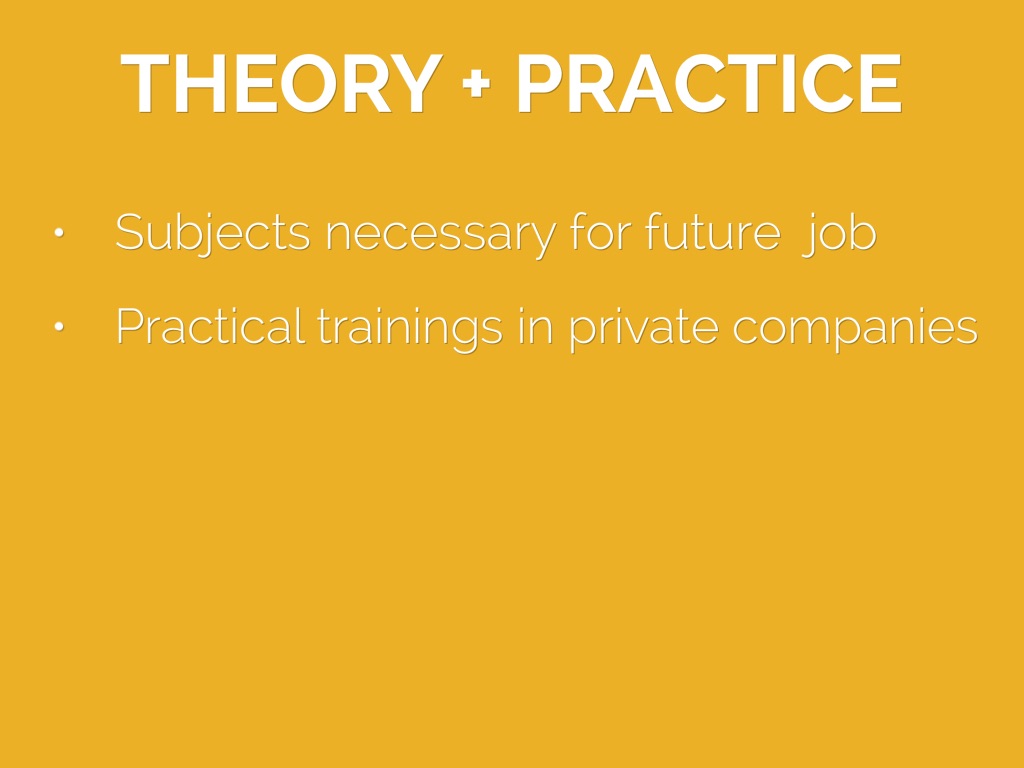 THEORY + PRACTICE

• Subjects necessary for future job

• Practical trainings in private companies